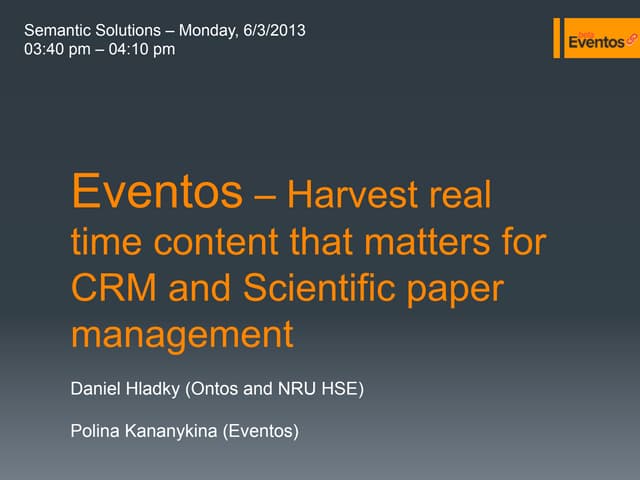 Semantic Solutions – Monday, 6/3/2013
03:40 pm – 04:10 pm

beta
Eventos

Eventos – Harvest real time content that matters for CRM and Scientific paper management

Daniel Hladky (Ontos and NRU HSE)

Polina Kananykina (Eventos)